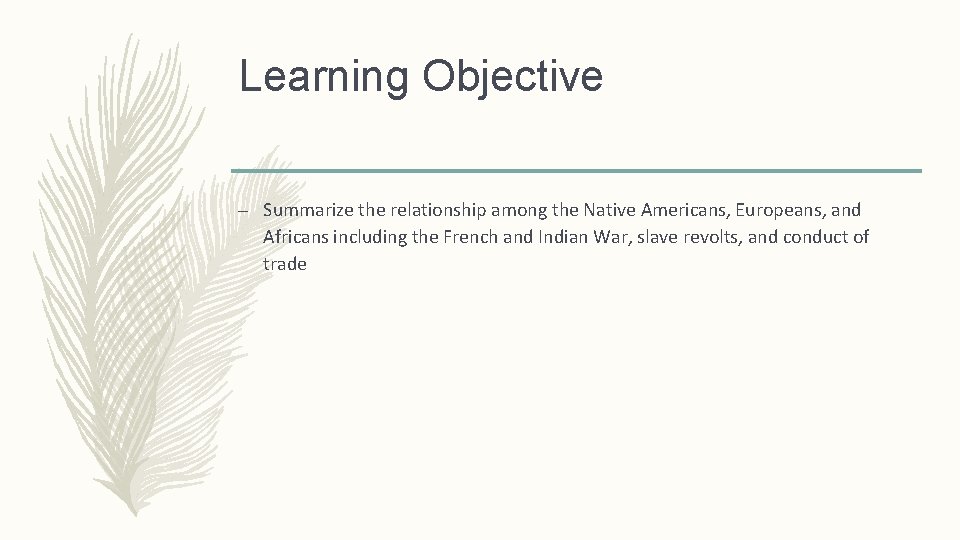 Learning Objective

– Summarize the relationship among the Native Americans, Europeans, and Africans including the French and Indian War, slave revolts, and conduct of trade